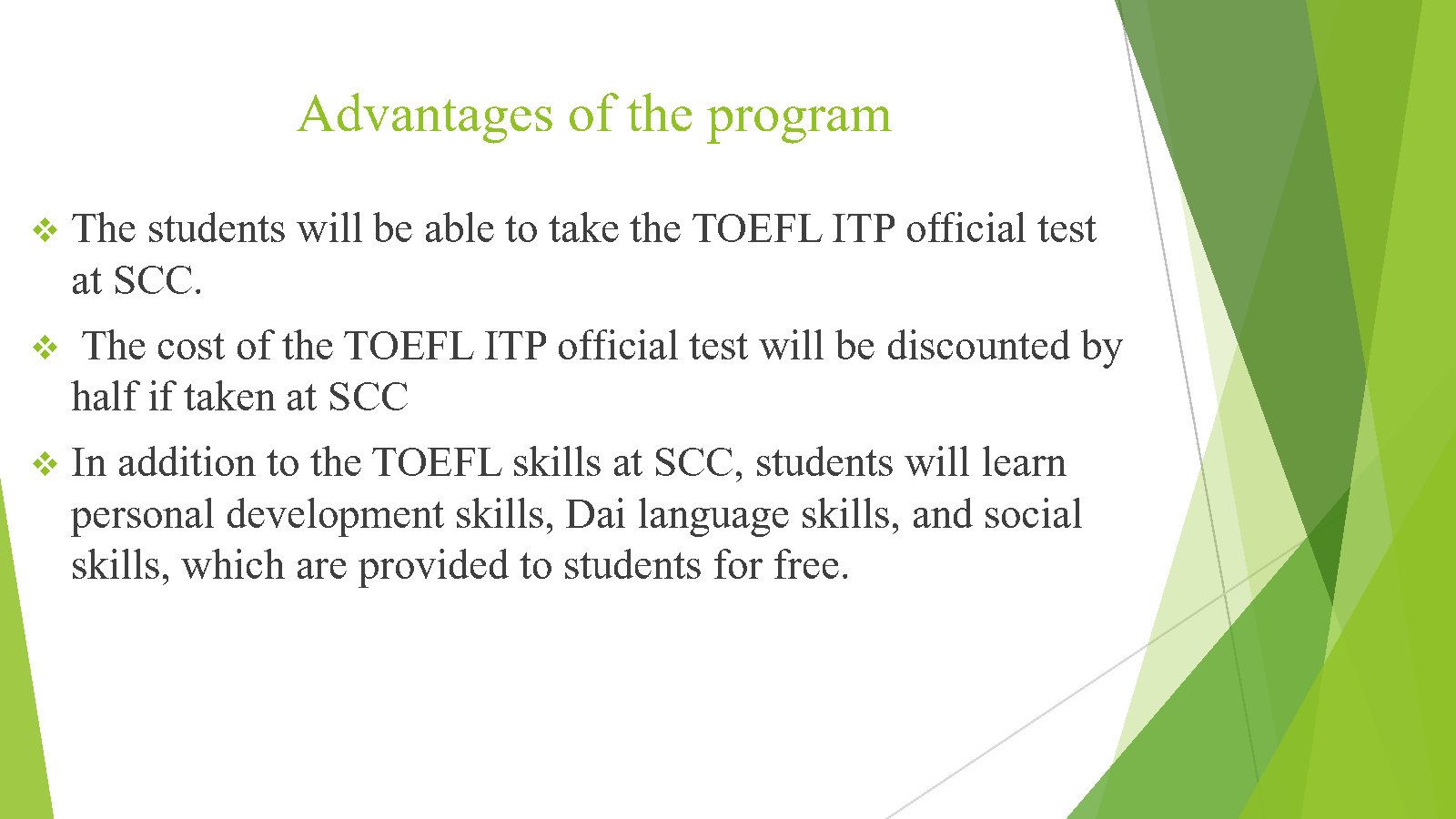 Advantages of the program

❖ The students will be able to take the TOEFL ITP official test at SCC.

❖ The cost of the TOEFL ITP official test will be discounted by half if taken at SCC

❖ In addition to the TOEFL skills at SCC, students will learn personal development skills, Dai language skills, and social skills, which are provided to students for free.